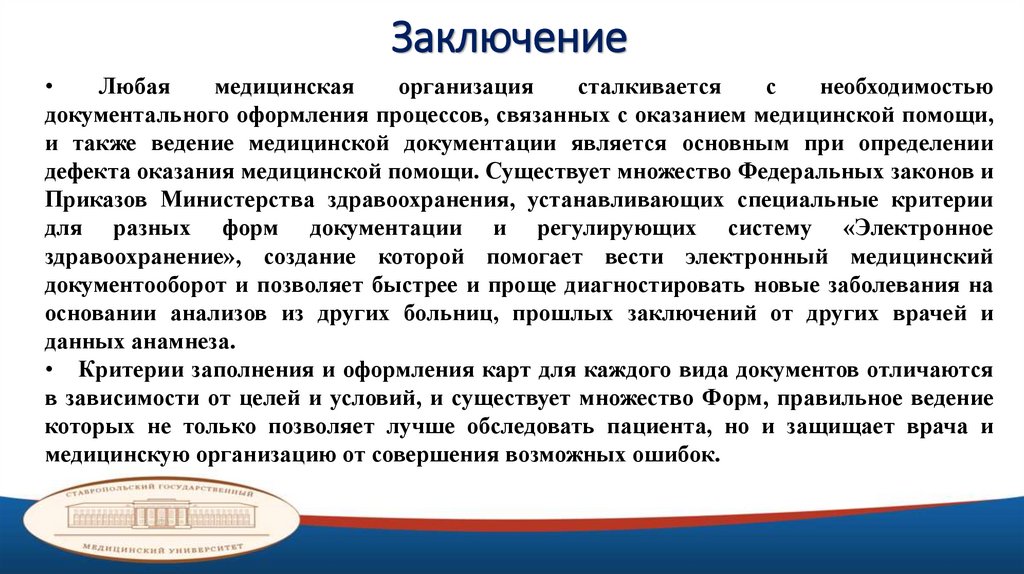 Заключение

• Любая медицинская организация сталкивается с необходимостью документального оформления процессов, связанных с оказанием медицинской помощи, и также ведение медицинской документации является основным при определении дефекта оказания медицинской помощи. Существует множество Федеральных законов и Приказов Министерства здравоохранения, устанавливающих специальные критерии для разных форм документации и регулирующих систему «Электронное здравоохранение», создание которой помогает вести электронный медицинский документооборот и позволяет быстрее и проще диагностировать новые заболевания на основании анализов из других больниц, прошлых заключений от других врачей и данных анамнеза.

• Критерии заполнения и оформления карт для каждого вида документов отличаются в зависимости от целей и условий, и существует множество Форм, правильное ведение которых не только позволяет лучше обследовать пациента, но и защищает врача и медицинскую организацию от совершения возможных ошибок.

СТАВРОПОЛЬСКИЙ ГОСУДАРСТВЕННЫЙ
МЕДИЦИНСКИЙ УНИВЕРСИТЕТ